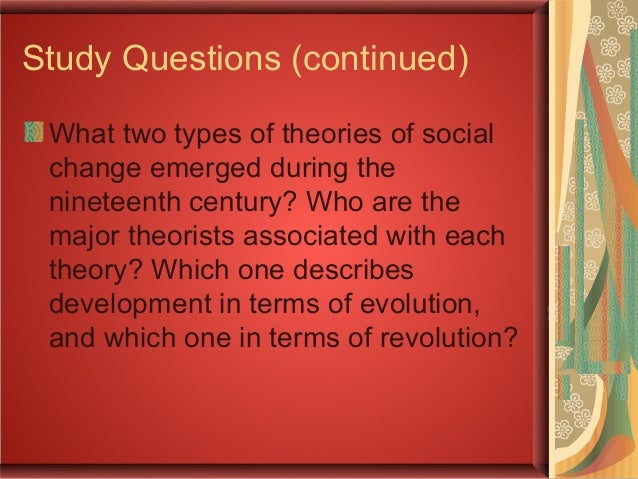 Study Questions (continued)

What two types of theories of social change emerged during the nineteenth century? Who are the major theorists associated with each theory? Which one describes development in terms of evolution, and which one in terms of revolution?